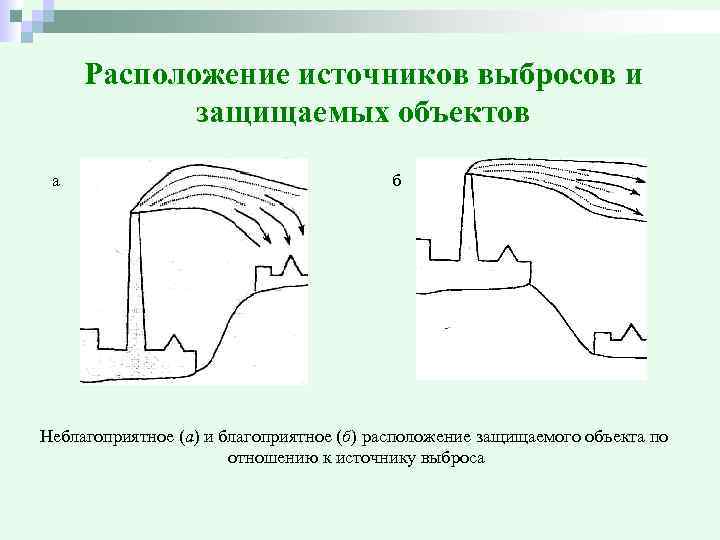 Расположение источников выбросов и защищаемых объектов

а

б

Неблагоприятное (а) и благоприятное (б) расположение защищаемого объекта по отношению к источнику выброса